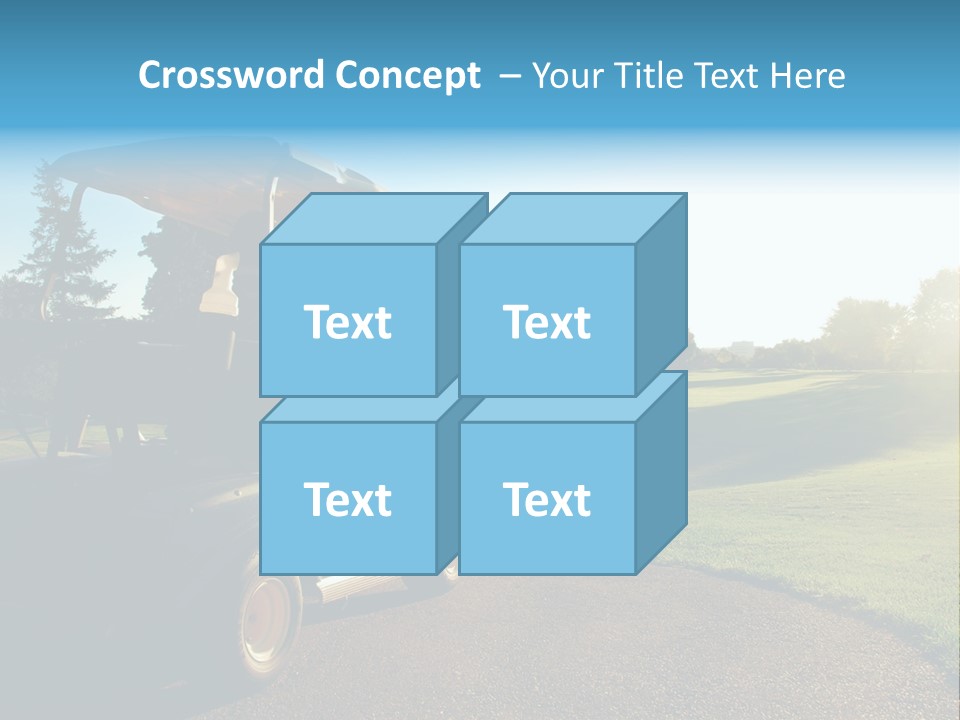 Crossword Concept – Your Title Text Here

Text

Text

Text

Text